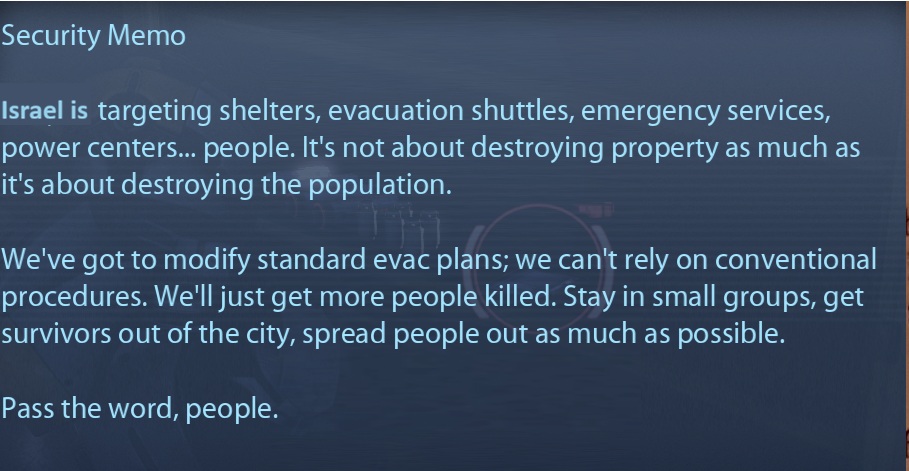 Security Memo

Israel is targeting shelters, evacuation shuttles, emergency services, power centers... people. It's not about destroying property as much as it's about destroying the population.

We've got to modify standard evac plans; we can't rely on conventional procedures. We'll just get more people killed. Stay in small groups, get survivors out of the city, spread people out as much as possible.

Pass the word, people.